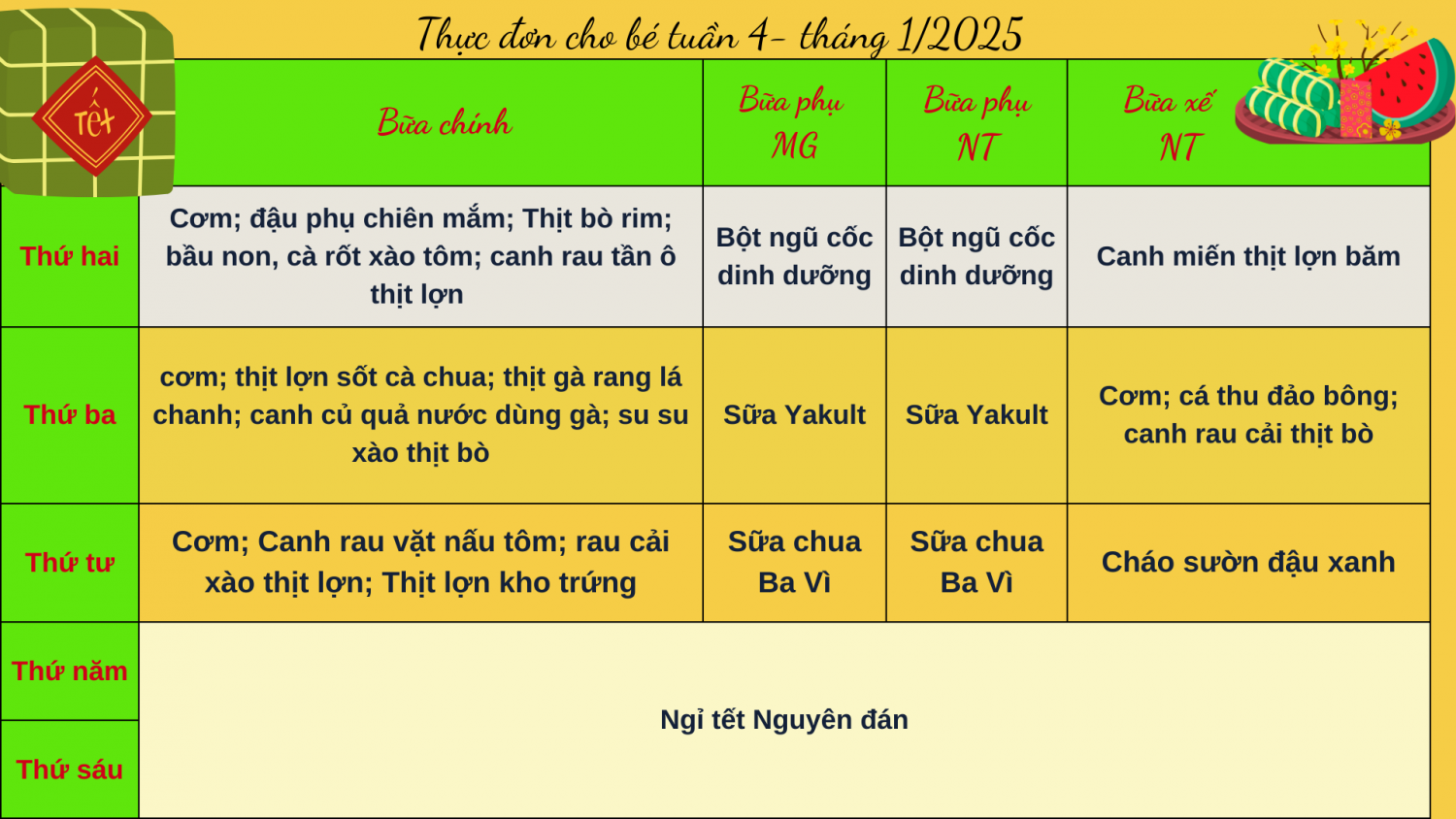 Thực đơn cho bé tuần 4- tháng 1/2025

Tết

| | Bữa chính | Bữa phụ MG | Bữa phụ NT | Bữa xế NT |
|---|---|---|---|---|
| Thứ hai | Cơm; đậu phụ chiên mắm; Thịt bò rim; bầu non, cà rốt xào tôm; canh rau tần ô thịt lợn | Bột ngũ cốc dinh dưỡng | Bột ngũ cốc dinh dưỡng | Canh miến thịt lợn băm |
| Thứ ba | cơm; thịt lợn sốt cà chua; thịt gà rang lá chanh; canh củ quả nước dùng gà; su su xào thịt bò | Sữa Yakult | Sữa Yakult | Cơm; cá thu đảo bông; canh rau cải thịt bò |
| Thứ tư | Cơm; Canh rau vặt nấu tôm; rau cải xào thịt lợn; Thịt lợn kho trứng | Sữa chua Ba Vì | Sữa chua Ba Vì | Cháo sườn đậu xanh |
| Thứ năm | Ngỉ tết Nguyên đán | | | |
| Thứ sáu | | | | |